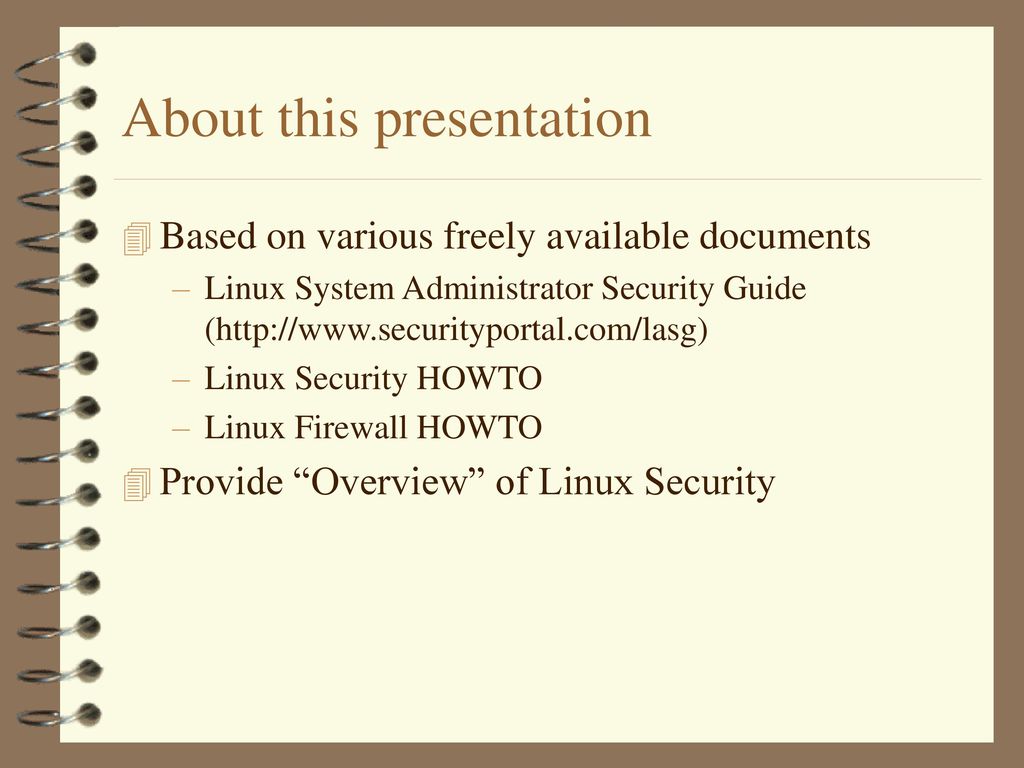 About this presentation

Based on various freely available documents

– Linux System Administrator Security Guide (http://www.securityportal.com/lasg)

– Linux Security HOWTO

– Linux Firewall HOWTO

Provide “Overview” of Linux Security